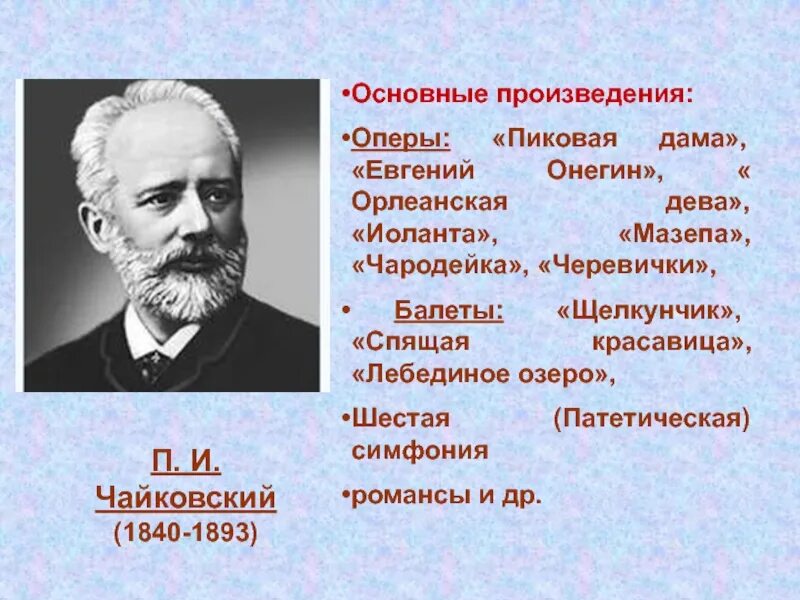 •Основные произведения:

•Оперы: «Пиковая дама», «Евгений Онегин», « Орлеанская дева», «Иоланта», «Мазепа», «Чародейка», «Черевички»,

• Балеты: «Щелкунчик», «Спящая красавица», «Лебединое озеро»,

•Шестая (Патетическая) симфония

•романсы и др.

П. И. Чайковский
(1840-1893)